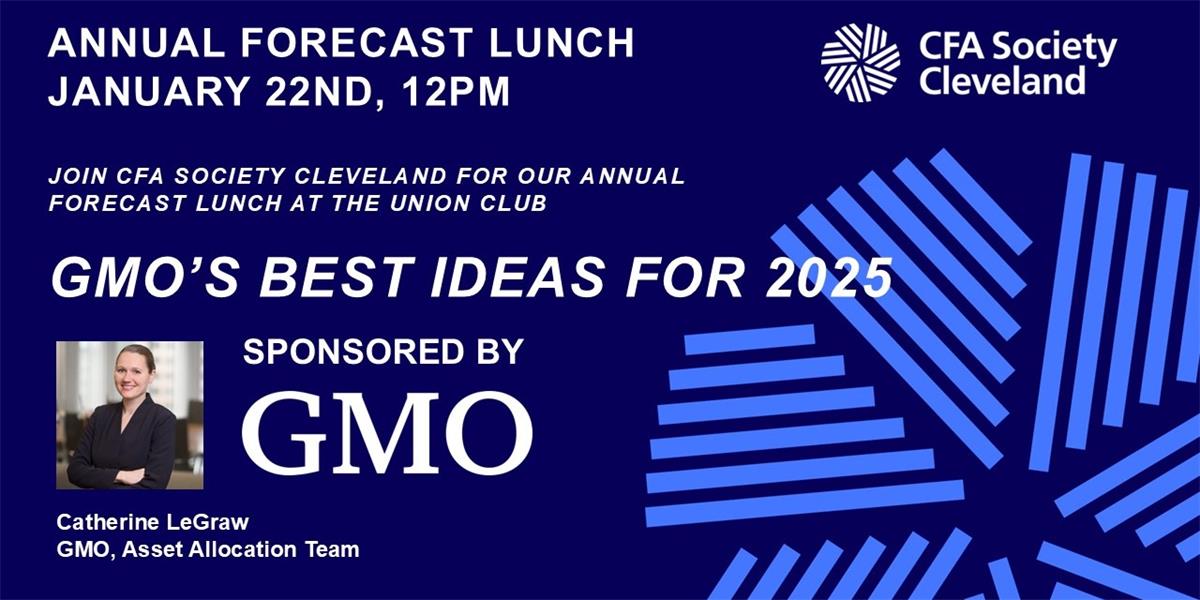 ANNUAL FORECAST LUNCH
JANUARY 22ND, 12PM

CFA Society Cleveland

JOIN CFA SOCIETY CLEVELAND FOR OUR ANNUAL FORECAST LUNCH AT THE UNION CLUB

GMO'S BEST IDEAS FOR 2025

SPONSORED BY

GMO

Catherine LeGraw
GMO, Asset Allocation Team